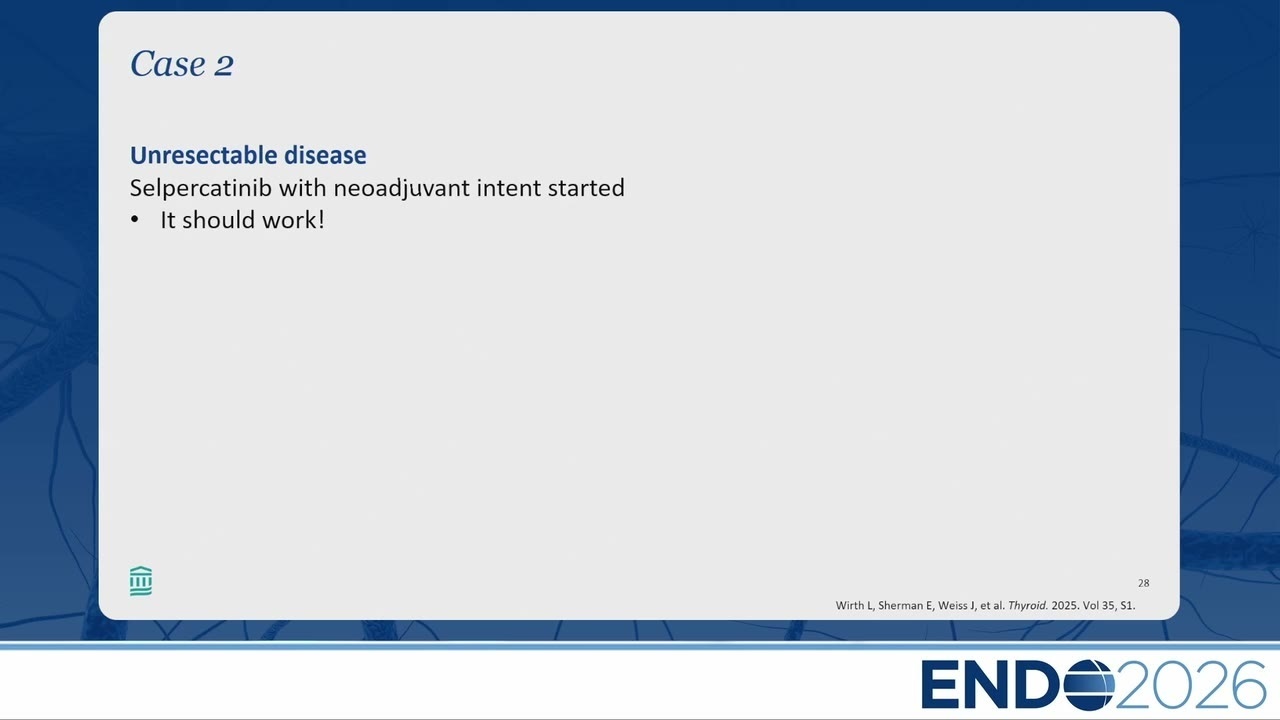 Case 2

Unresectable disease
Selpercatinib with neoadjuvant intent started
• It should work!

28
Wirth L, Sherman E, Weiss J, et al. Thyroid. 2025. Vol 35, S1.

ENDO2026